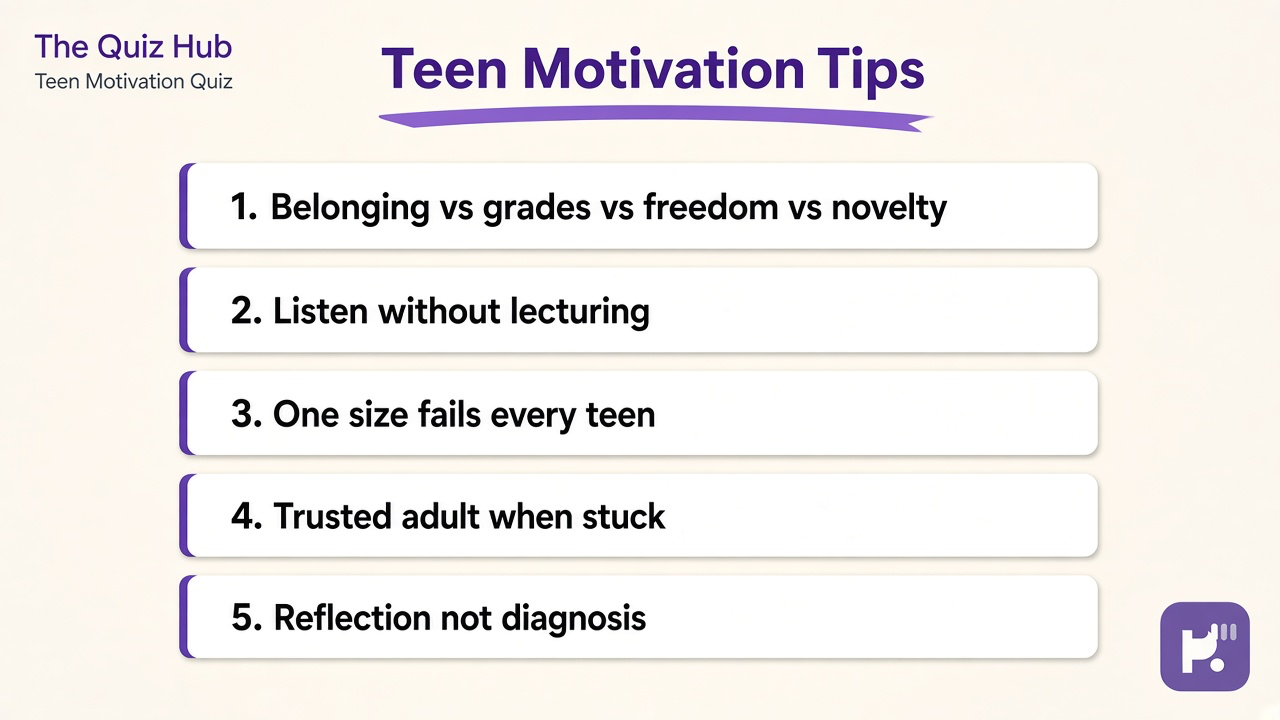 The Quiz Hub
Teen Motivation Quiz

Teen Motivation Tips

1. Belonging vs grades vs freedom vs novelty

2. Listen without lecturing

3. One size fails every teen

4. Trusted adult when stuck

5. Reflection not diagnosis